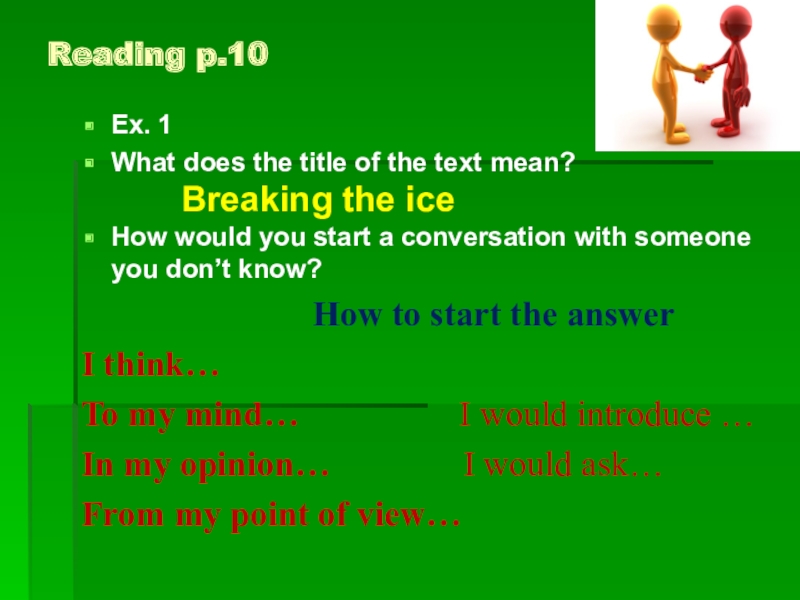 Reading p.10

Ex. 1

What does the title of the text mean?

Breaking the ice

How would you start a conversation with someone you don’t know?

How to start the answer

I think…

To my mind…

I would introduce …

In my opinion…

I would ask…

From my point of view…